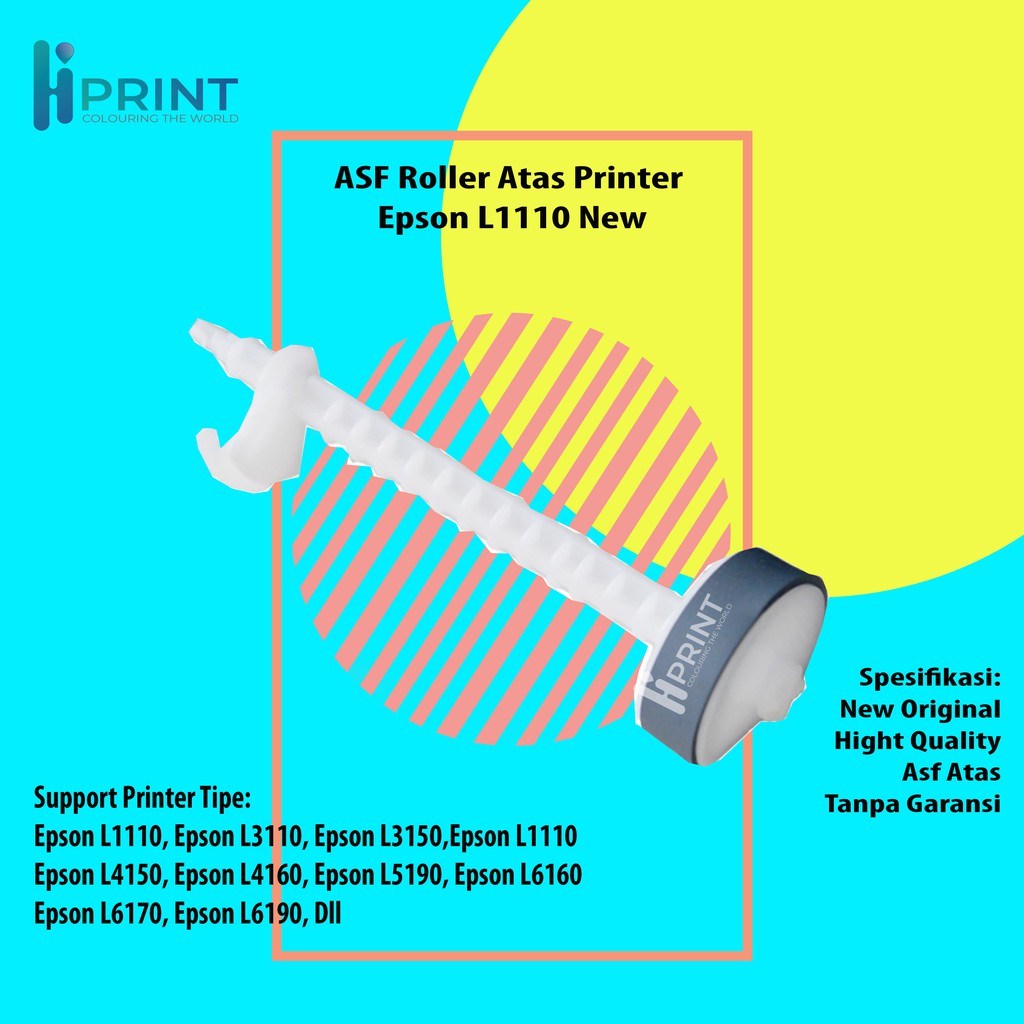 HiPRINT
COLOURING THE WORLD

ASF Roller Atas Printer
Epson L1110 New

HiPRINT
COLOURING THE WORLD

Spesifikasi:
New Original
Hight Quality
Asf Atas
Tanpa Garansi

Support Printer Tipe:
Epson L1110, Epson L3110, Epson L3150,Epson L1110
Epson L4150, Epson L4160, Epson L5190, Epson L6160
Epson L6170, Epson L6190, Dll